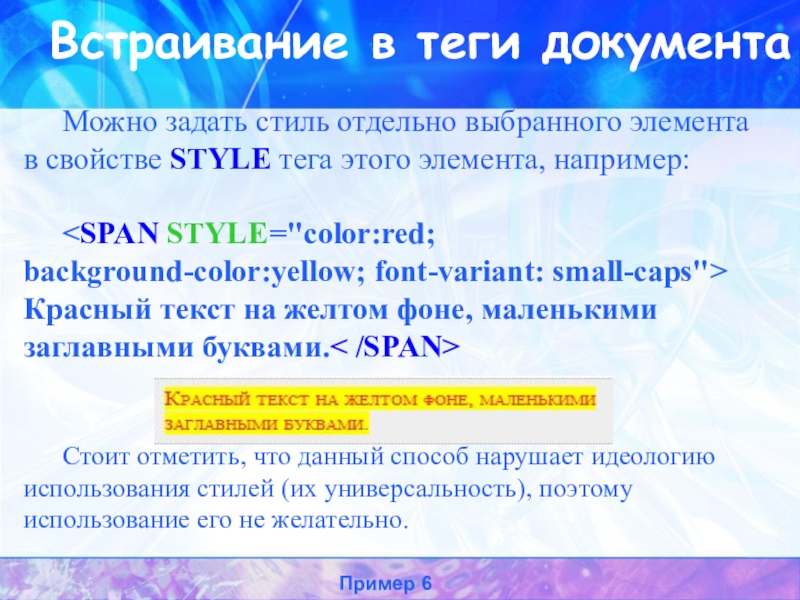 Встраивание в теги документа

Можно задать стиль отдельно выбранного элемента в свойстве STYLE тега этого элемента, например:

<SPAN STYLE="color:red; background-color:yellow; font-variant: small-caps"> Красный текст на желтом фоне, маленькими заглавными буквами.< /SPAN>

Красный текст на желтом фоне, маленькими заглавными буквами.

Стоит отметить, что данный способ нарушает идеологию использования стилей (их универсальность), поэтому использование его не желательно.

Пример 6